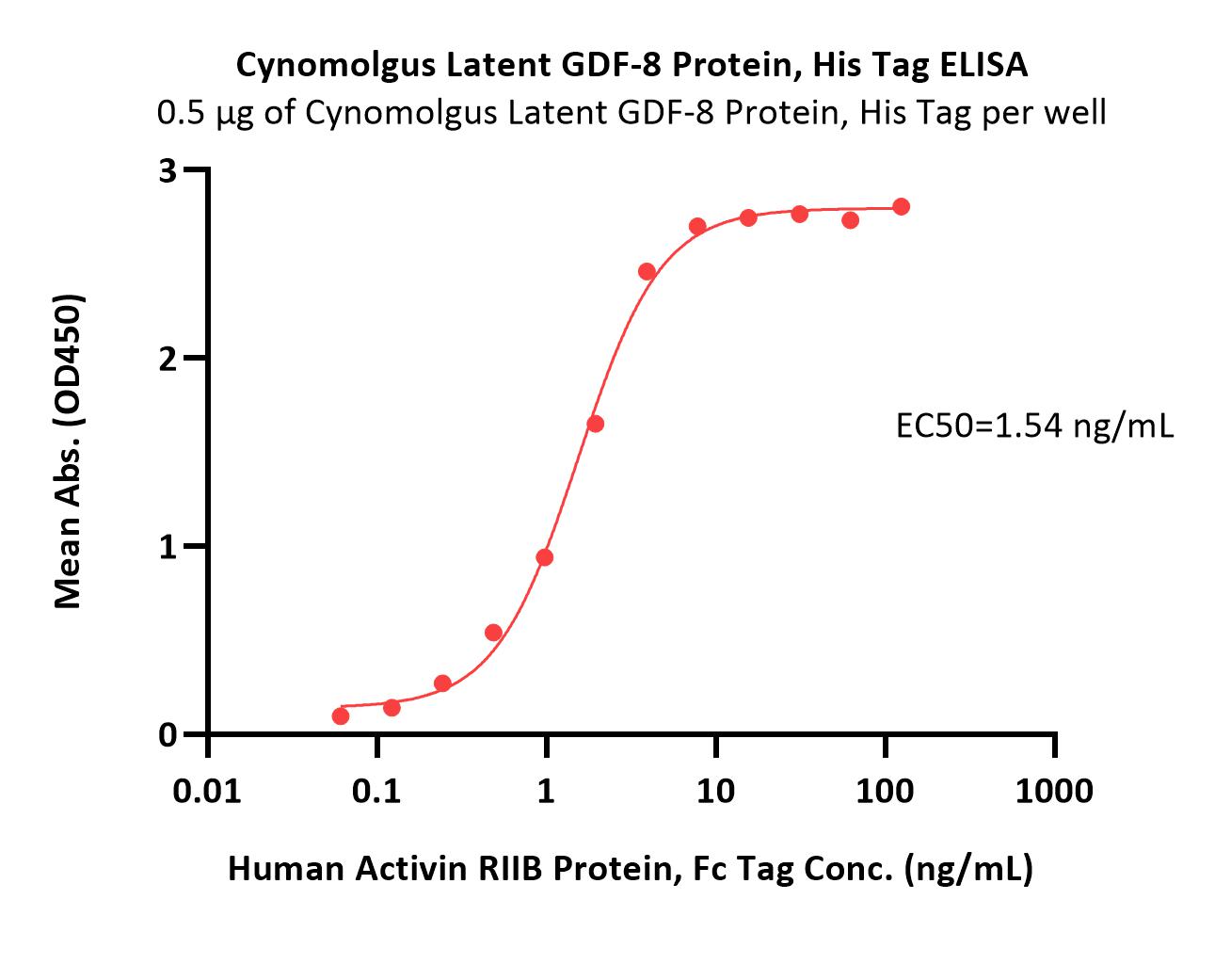 Cynomolgus Latent GDF-8 Protein, His Tag ELISA
0.5 μg of Cynomolgus Latent GDF-8 Protein, His Tag per well

Mean Abs. (OD450)

3
2
1
0

EC50=1.54 ng/mL

0.01
0.1
1
10
100
1000

Human Activin RIIB Protein, Fc Tag Conc. (ng/mL)